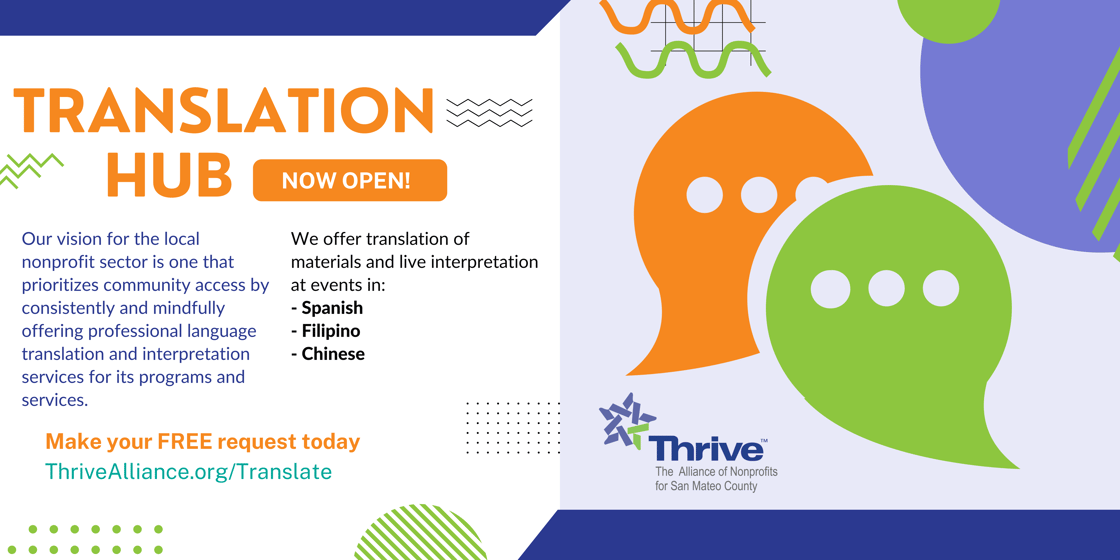 TRANSLATION HUB

NOW OPEN!

Our vision for the local nonprofit sector is one that prioritizes community access by consistently and mindfully offering professional language translation and interpretation services for its programs and services.

We offer translation of materials and live interpretation at events in:
- Spanish
- Filipino
- Chinese

Make your FREE request today
ThriveAlliance.org/Translate

Thrive™
The Alliance of Nonprofits for San Mateo County